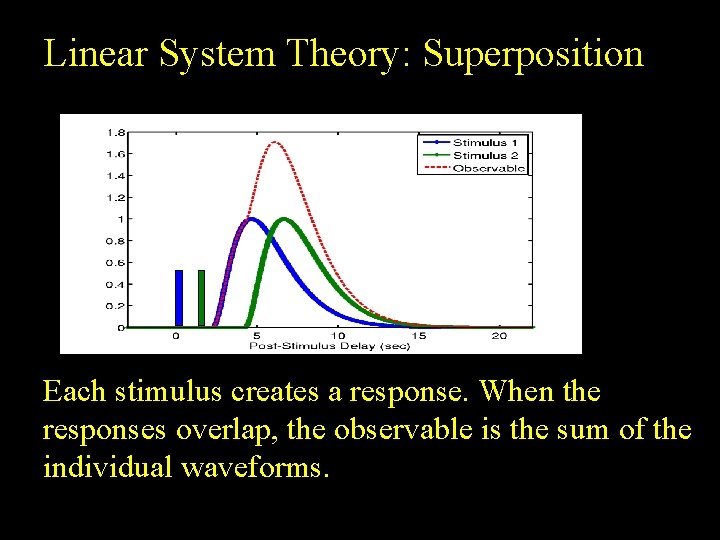 Linear System Theory: Superposition

1.8
1.6
1.4
1.2
1
0.8
0.6
0.4
0.2
0

Stimulus 1
Stimulus 2
Observable

0
5
10
15
20
Post-Stimulus Delay (sec)

Each stimulus creates a response. When the responses overlap, the observable is the sum of the individual waveforms.